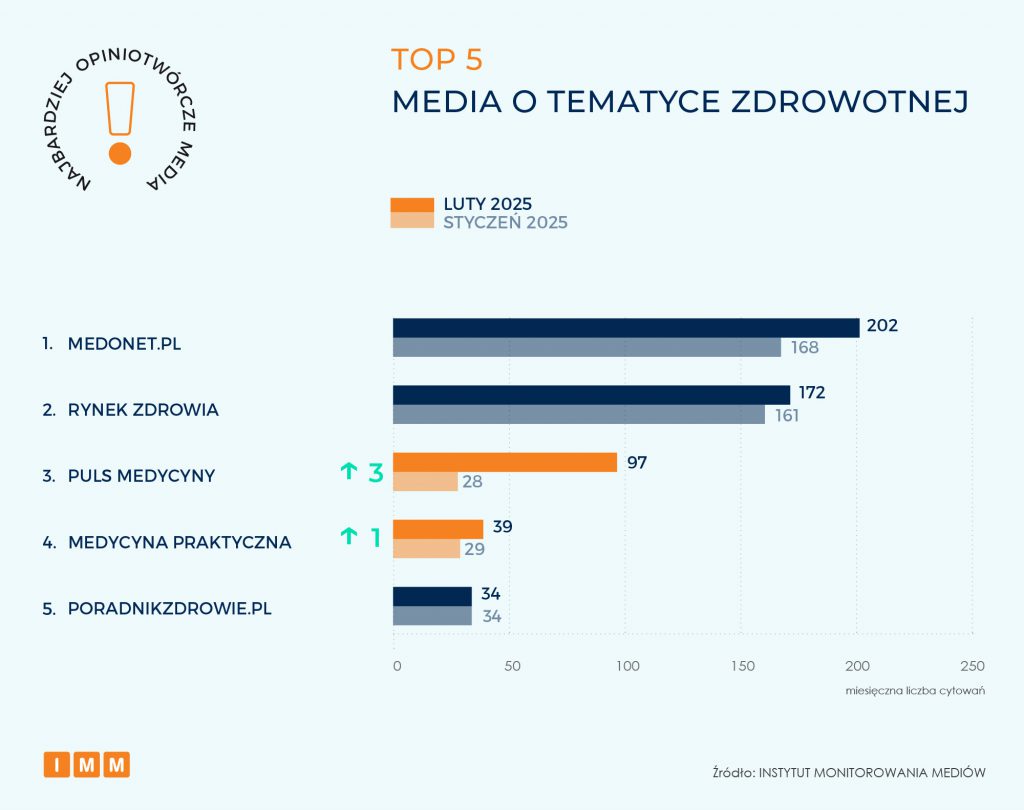 NAJBARDZIEJ OPINIOTWÓRCZE MEDIA

TOP 5
MEDIA O TEMATYCE ZDROWOTNEJ

LUTY 2025
STYCZEŃ 2025

1. MEDONET.PL 202 168
2. RYNEK ZDROWIA 172 161
3. PULS MEDYCYNY ↑ 3 97 28
4. MEDYCYNA PRAKTYCZNA ↑ 1 39 29
5. PORADNIKZDROWIE.PL 34 34

0 50 100 150 200 250
miesięczna liczba cytowań

IMM

Źródło: INSTYTUT MONITOROWANIA MEDIÓW